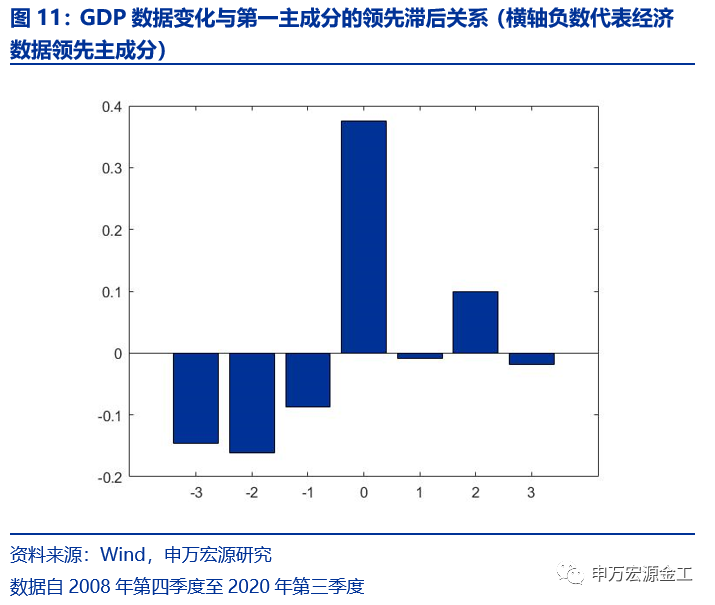 图 11：GDP 数据变化与第一主成分的领先滞后关系（横轴负数代表经济数据领先主成分）

0.4
0.3
0.2
0.1
0
-0.1
-0.2

-3 -2 -1 0 1 2 3

资料来源：Wind，申万宏源研究
数据自 2008 年第四季度至 2020 年第三季度

申万宏源金工